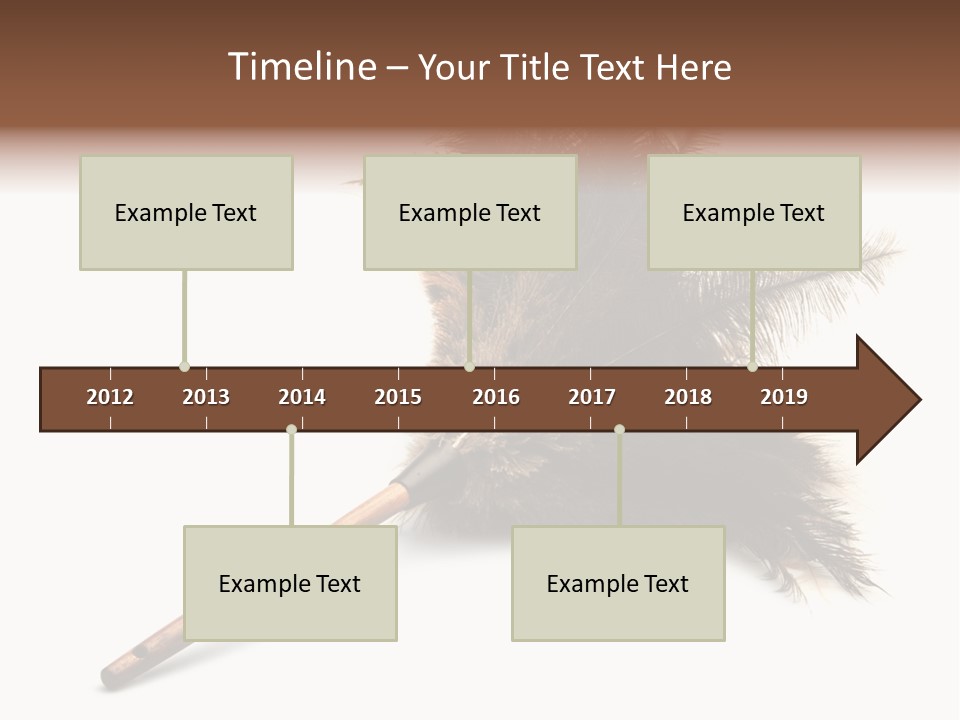 Timeline – Your Title Text Here

Example Text

Example Text

Example Text

2012 2013 2014 2015 2016 2017 2018 2019

Example Text

Example Text